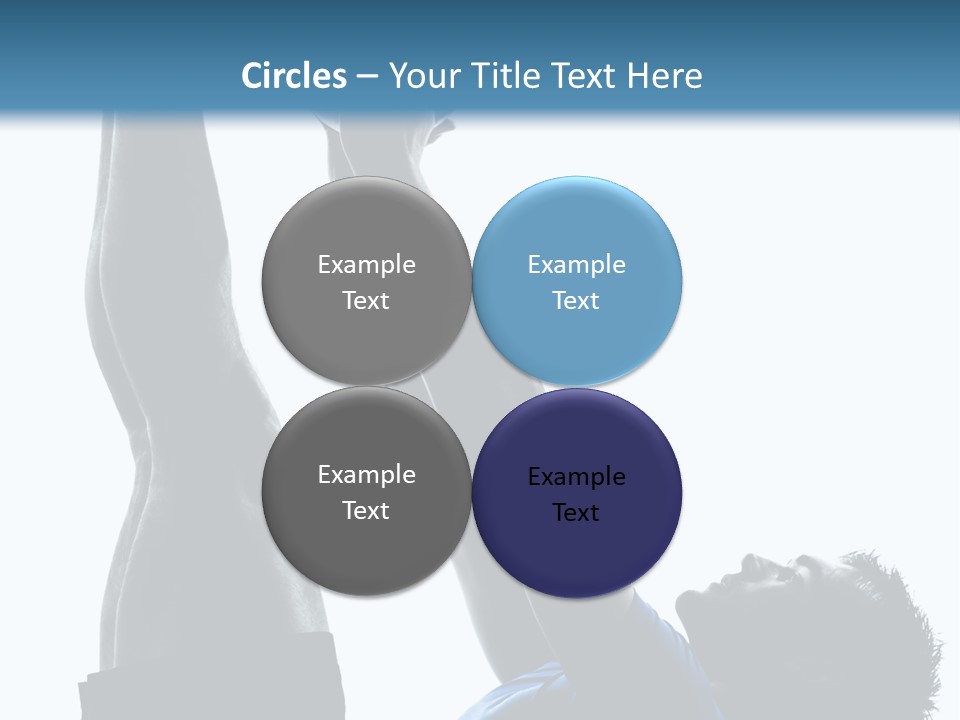 Circles – Your Title Text Here

Example Text

Example Text

Example Text

Example Text